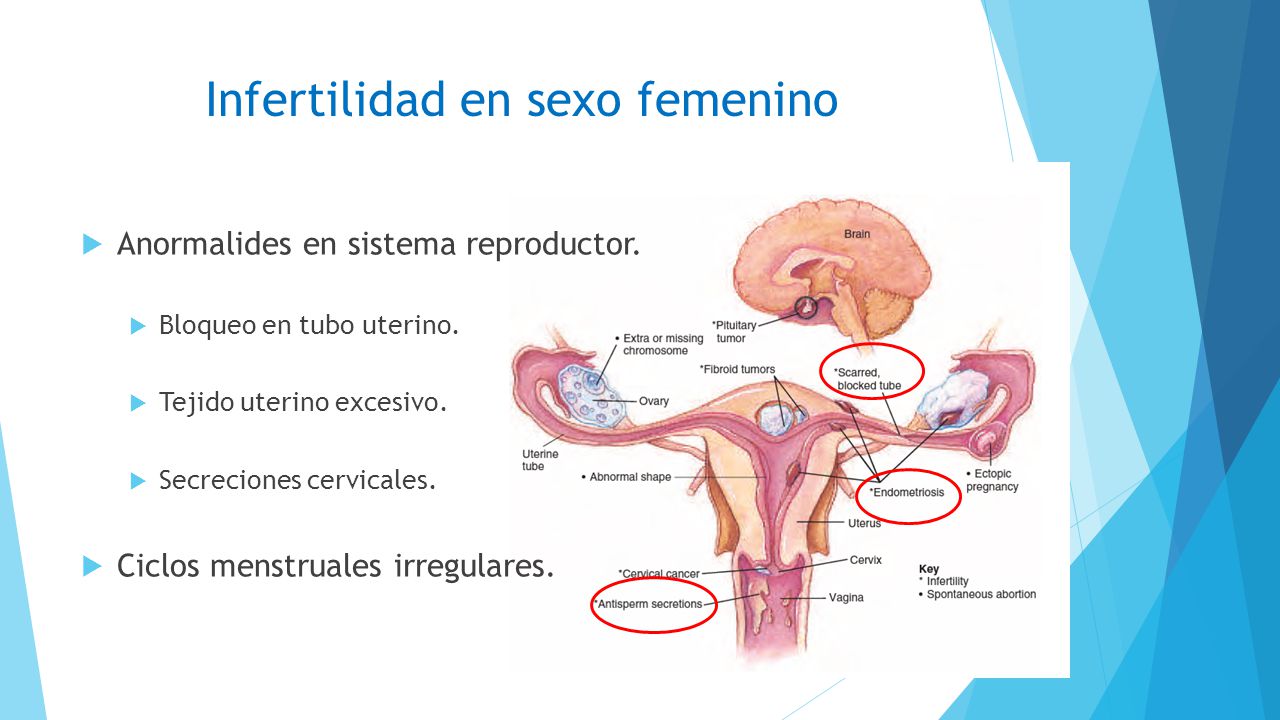 Infertilidad en sexo femenino

Anormalides en sistema reproductor.

Bloqueo en tubo uterino.

Tejido uterino excesivo.

Secreciones cervicales.

Ciclos menstruales irregulares.

Brain

*Pituitary tumor

• Extra or missing chromosome

*Fibroid tumors

*Scarred, blocked tube

Ovary

Uterine tube

• Abnormal shape

*Endometriosis

• Ectopic pregnancy

Uterus

Cervix

*Cervical cancer

*Antisperm secretions

Vagina

Key
* Infertility
• Spontaneous abortion